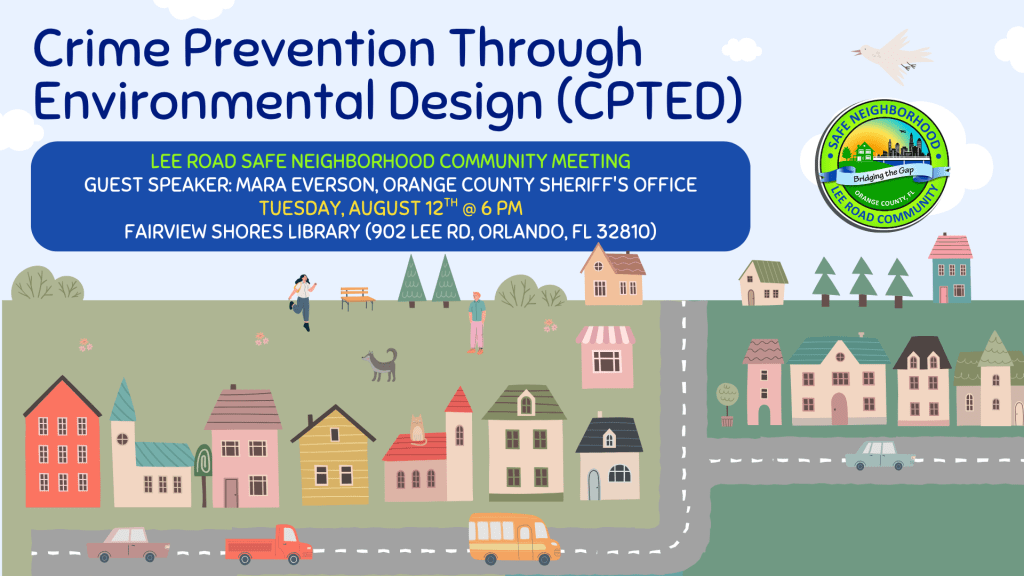 Crime Prevention Through Environmental Design (CPTED)

LEE ROAD SAFE NEIGHBORHOOD COMMUNITY MEETING
GUEST SPEAKER: MARA EVERSON, ORANGE COUNTY SHERIFF'S OFFICE
TUESDAY, AUGUST 12$^{TH}$ @ 6 PM
FAIRVIEW SHORES LIBRARY (902 LEE RD, ORLANDO, FL 32810)

SAFE NEIGHBORHOOD
Bridging the Gap
ORANGE COUNTY, FL
LEE ROAD COMMUNITY